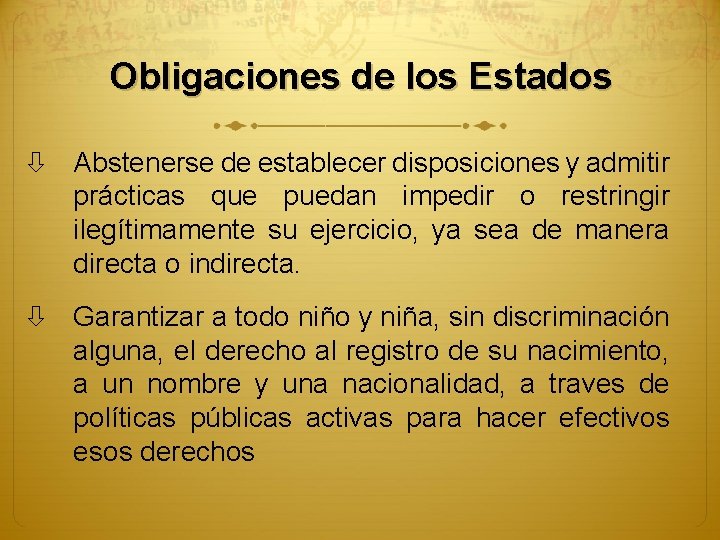 Obligaciones de los Estados

⇩ Abstenerse de establecer disposiciones y admitir prácticas que puedan impedir o restringir ilegítimamente su ejercicio, ya sea de manera directa o indirecta.

⇩ Garantizar a todo niño y niña, sin discriminación alguna, el derecho al registro de su nacimiento, a un nombre y una nacionalidad, a traves de políticas públicas activas para hacer efectivos esos derechos